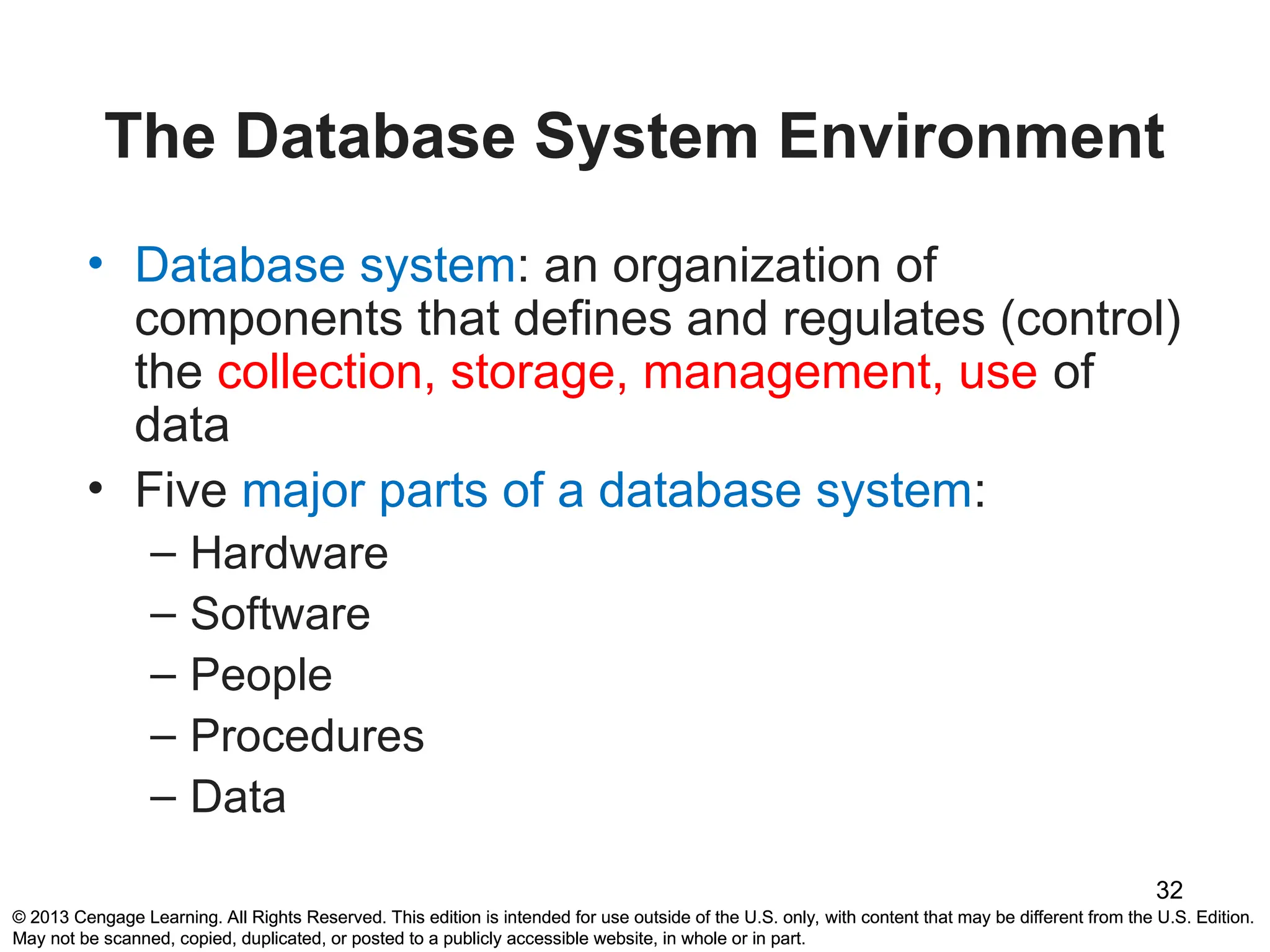 The Database System Environment

• Database system: an organization of components that defines and regulates (control) the collection, storage, management, use of data

• Five major parts of a database system:
– Hardware
– Software
– People
– Procedures
– Data

32

© 2013 Cengage Learning. All Rights Reserved. This edition is intended for use outside of the U.S. only, with content that may be different from the U.S. Edition. May not be scanned, copied, duplicated, or posted to a publicly accessible website, in whole or in part.